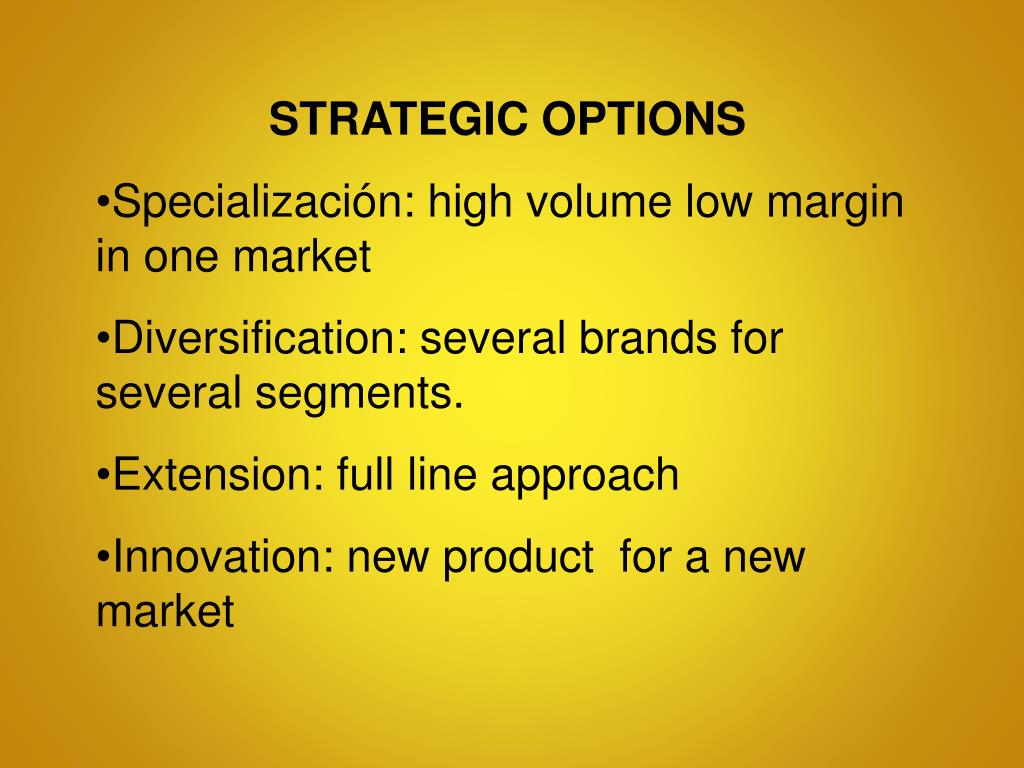 STRATEGIC OPTIONS

•Specialización: high volume low margin in one market

•Diversification: several brands for several segments.

•Extension: full line approach

•Innovation: new product  for a new market